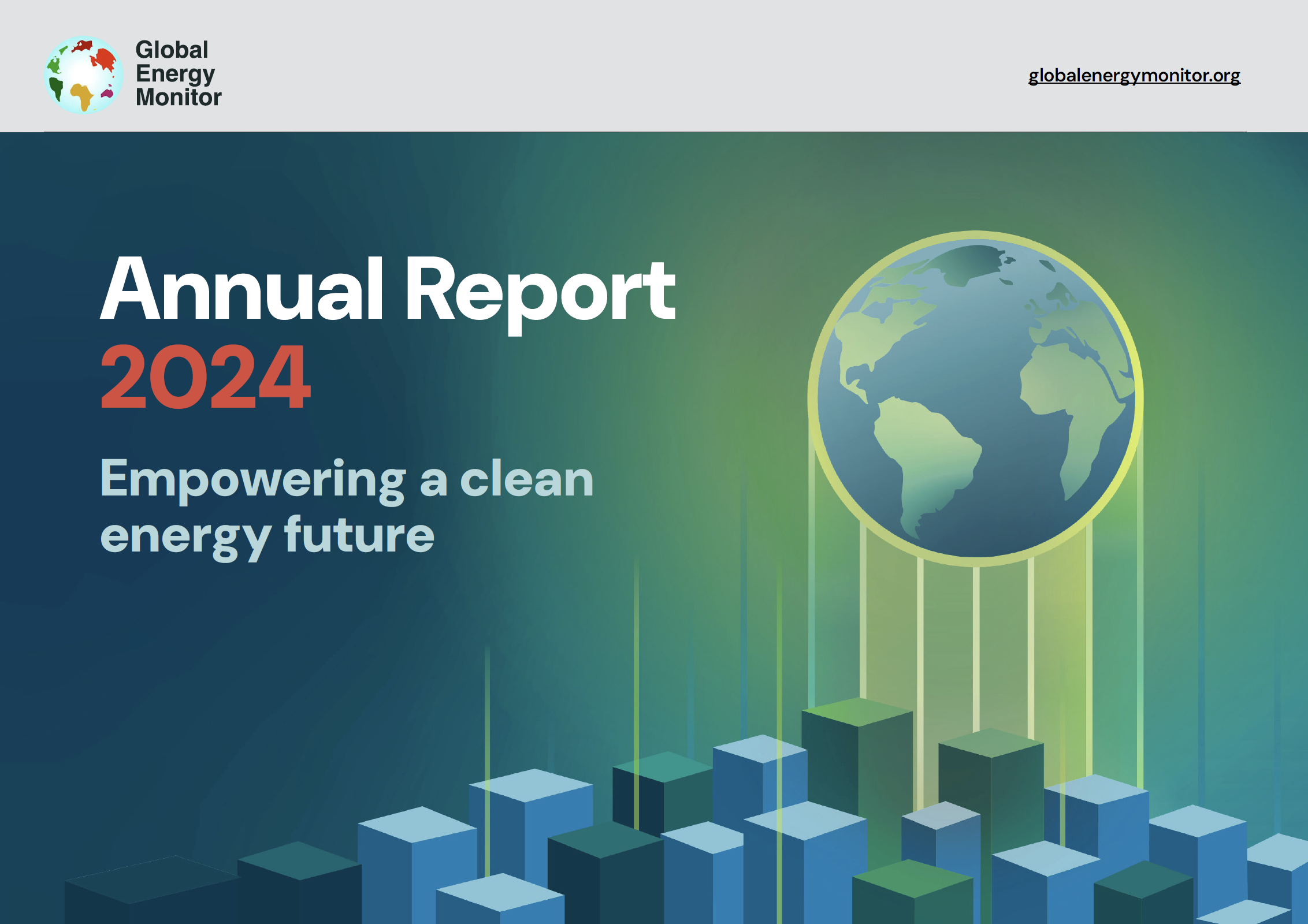 Global Energy Monitor

globalenergymonitor.org

Annual Report 2024

Empowering a clean energy future